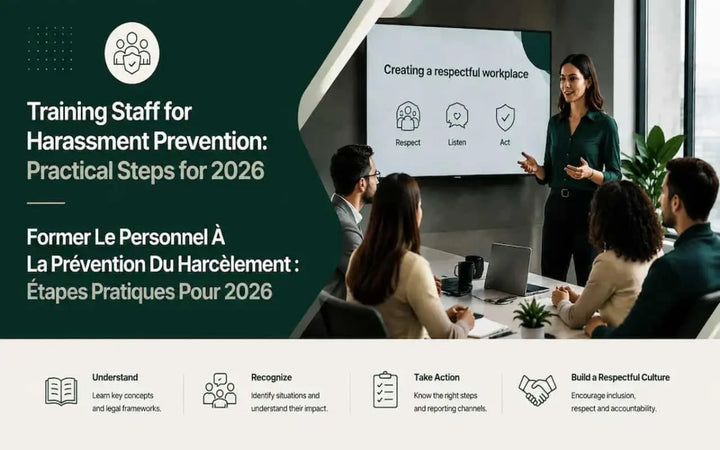 Training Staff for Harassment Prevention: Practical Steps for 2026

Former Le Personnel À La Prévention Du Harcèlement : Étapes Pratiques Pour 2026

Creating a respectful workplace

Respect

Listen

Act

Understand
Learn key concepts and legal frameworks.

Recognize
Identify situations and understand their impact.

Take Action
Know the right steps and reporting channels.

Build a Respectful Culture
Encourage inclusion, respect and accountability.